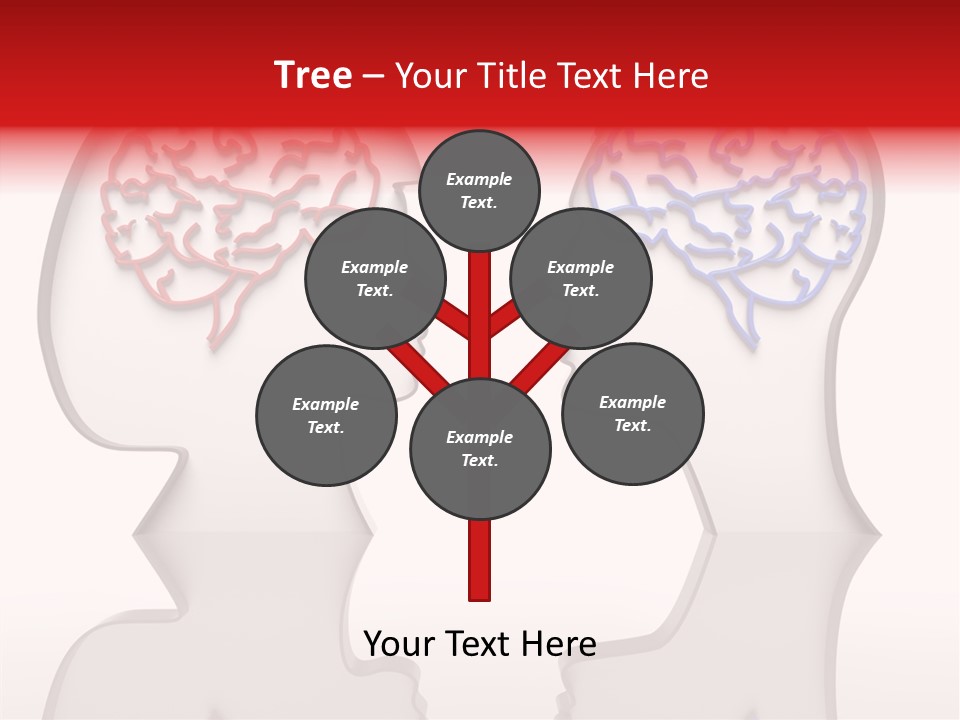 Tree – Your Title Text Here

Example Text.

Example Text.

Example Text.

Example Text.

Example Text.

Example Text.

Your Text Here